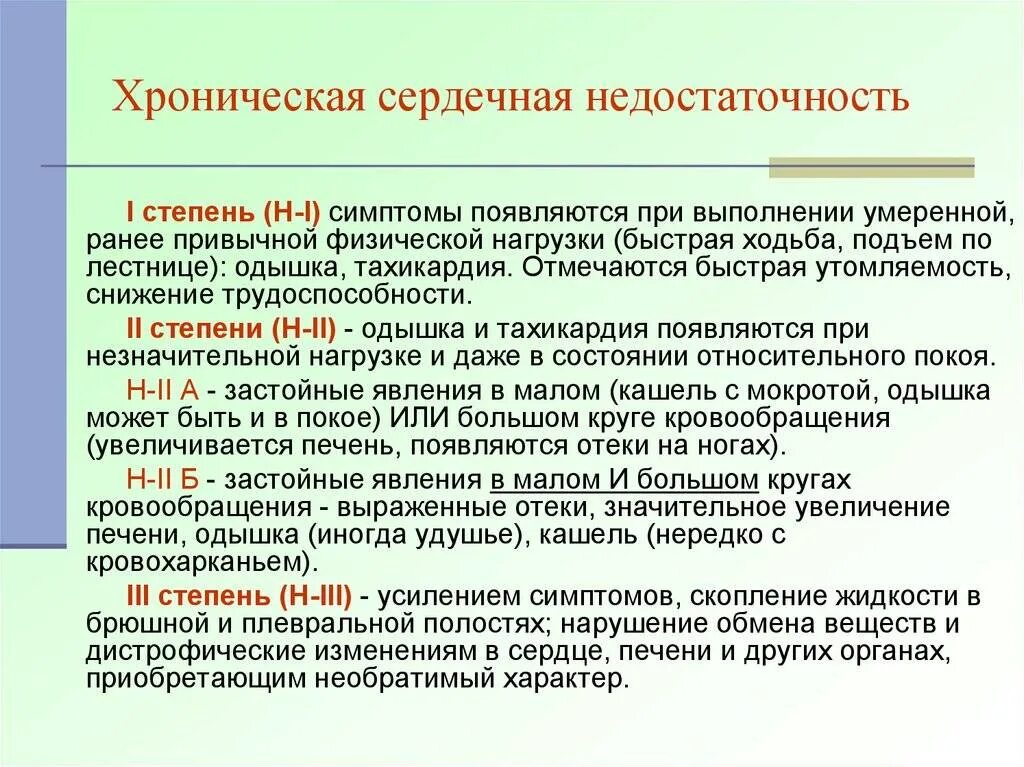 Хроническая сердечная недостаточность

I степень (Н-I) симптомы появляются при выполнении умеренной, ранее привычной физической нагрузки (быстрая ходьба, подъем по лестнице): одышка, тахикардия. Отмечаются быстрая утомляемость, снижение трудоспособности.

II степени (Н-II) - одышка и тахикардия появляются при незначительной нагрузке и даже в состоянии относительного покоя.

Н-II А - застойные явления в малом (кашель с мокротой, одышка может быть и в покое) ИЛИ большом круге кровообращения (увеличивается печень, появляются отеки на ногах).

Н-II Б - застойные явления в малом И большом кругах кровообращения - выраженные отеки, значительное увеличение печени, одышка (иногда удушье), кашель (нередко с кровохарканьем).

III степень (Н-III) - усилением симптомов, скопление жидкости в брюшной и плевральной полостях; нарушение обмена веществ и дистрофические изменениям в сердце, печени и других органах, приобретающим необратимый характер.